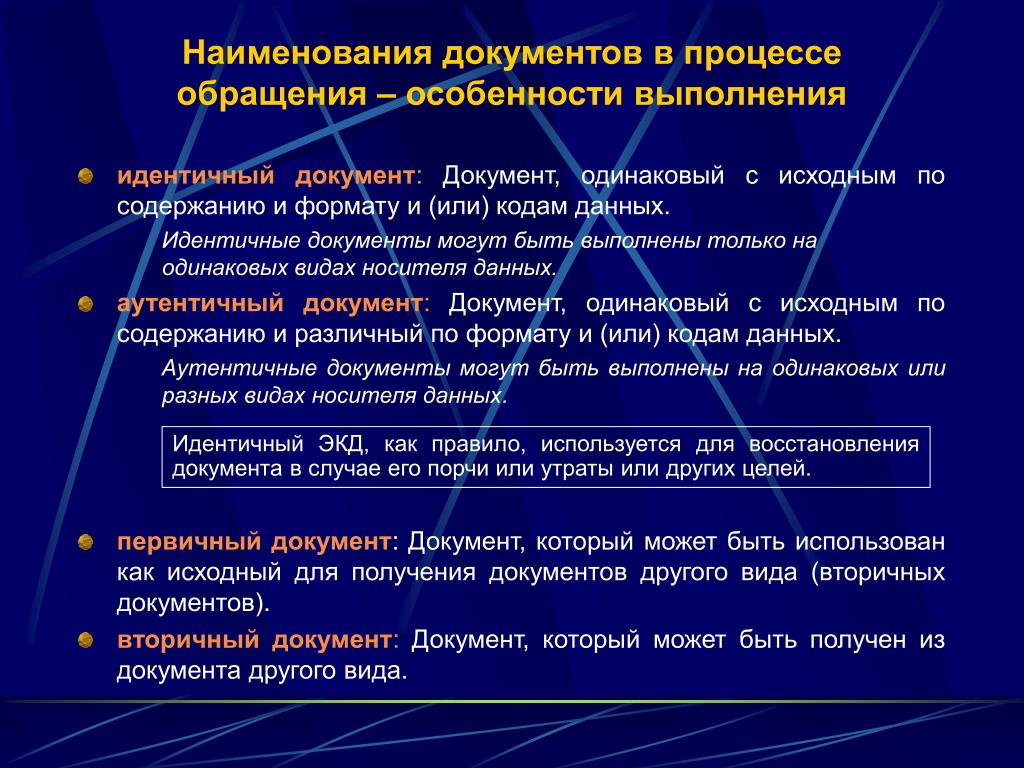 Наименования документов в процессе обращения – особенности выполнения

идентичный документ: Документ, одинаковый с исходным по содержанию и формату и (или) кодам данных.

Идентичные документы могут быть выполнены только на одинаковых видах носителя данных.

аутентичный документ: Документ, одинаковый с исходным по содержанию и различный по формату и (или) кодам данных.

Аутентичные документы могут быть выполнены на одинаковых или разных видах носителя данных.

Идентичный ЭКД, как правило, используется для восстановления документа в случае его порчи или утраты или других целей.

первичный документ: Документ, который может быть использован как исходный для получения документов другого вида (вторичных документов).

вторичный документ: Документ, который может быть получен из документа другого вида.